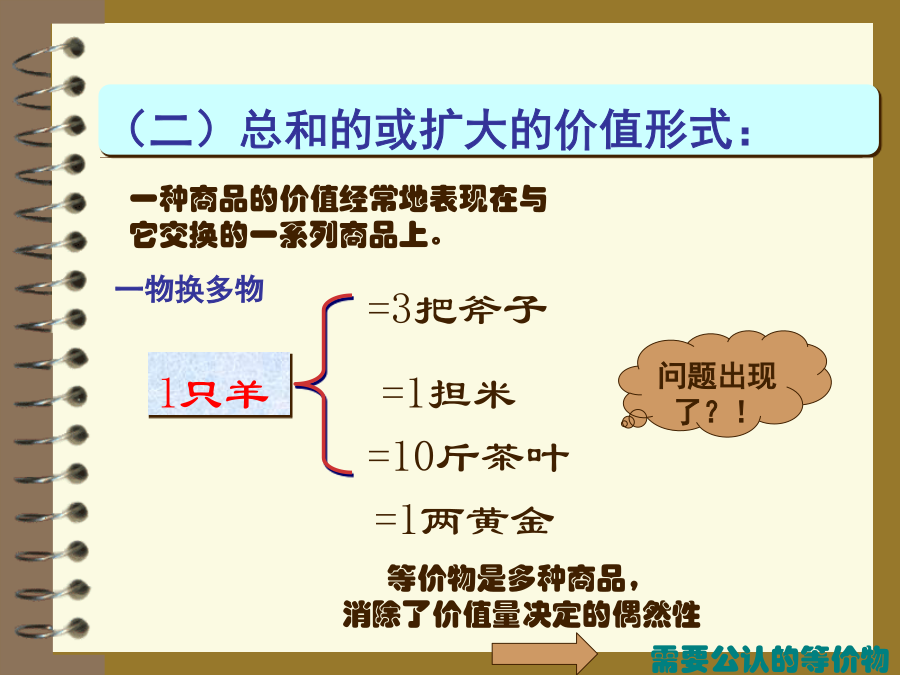 （二）总和的或扩大的价值形式：

一种商品的价值经常地表现在与它交换的一系列商品上。

一物换多物

1只羊

=3把斧子

=1担米

=10斤茶叶

=1两黄金

问题出现了？！

等价物是多种商品，
消除了价值量决定的偶然性

需要公认的等价物